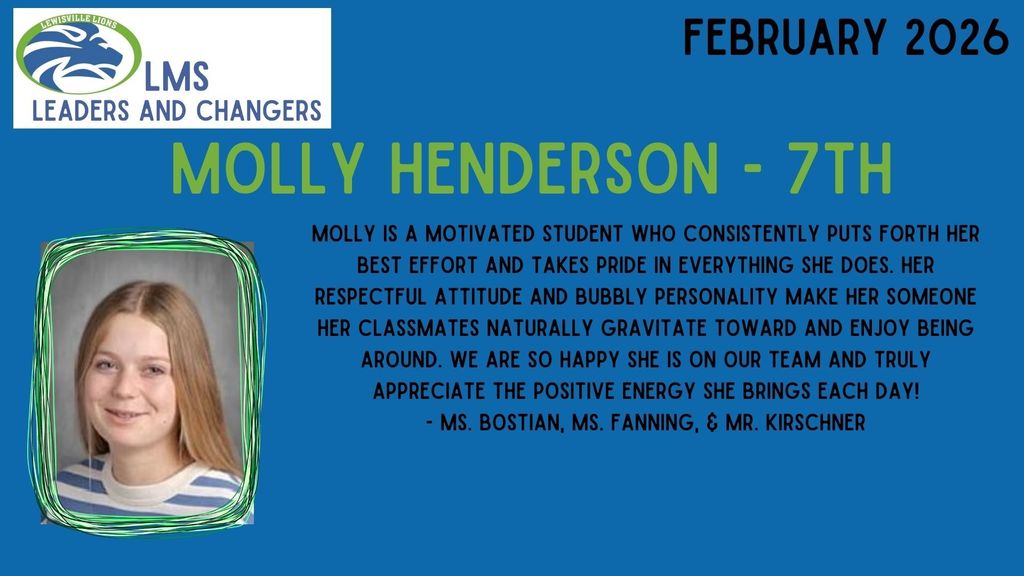 LEWISVILLE LIONS
LMS
LEADERS AND CHANGERS

FEBRUARY 2026

MOLLY HENDERSON - 7TH

MOLLY IS A MOTIVATED STUDENT WHO CONSISTENTLY PUTS FORTH HER BEST EFFORT AND TAKES PRIDE IN EVERYTHING SHE DOES. HER RESPECTFUL ATTITUDE AND BUBBLY PERSONALITY MAKE HER SOMEONE HER CLASSMATES NATURALLY GRAVITATE TOWARD AND ENJOY BEING AROUND. WE ARE SO HAPPY SHE IS ON OUR TEAM AND TRULY APPRECIATE THE POSITIVE ENERGY SHE BRINGS EACH DAY!
- MS. BOSTIAN, MS. FANNING, & MR. KIRSCHNER